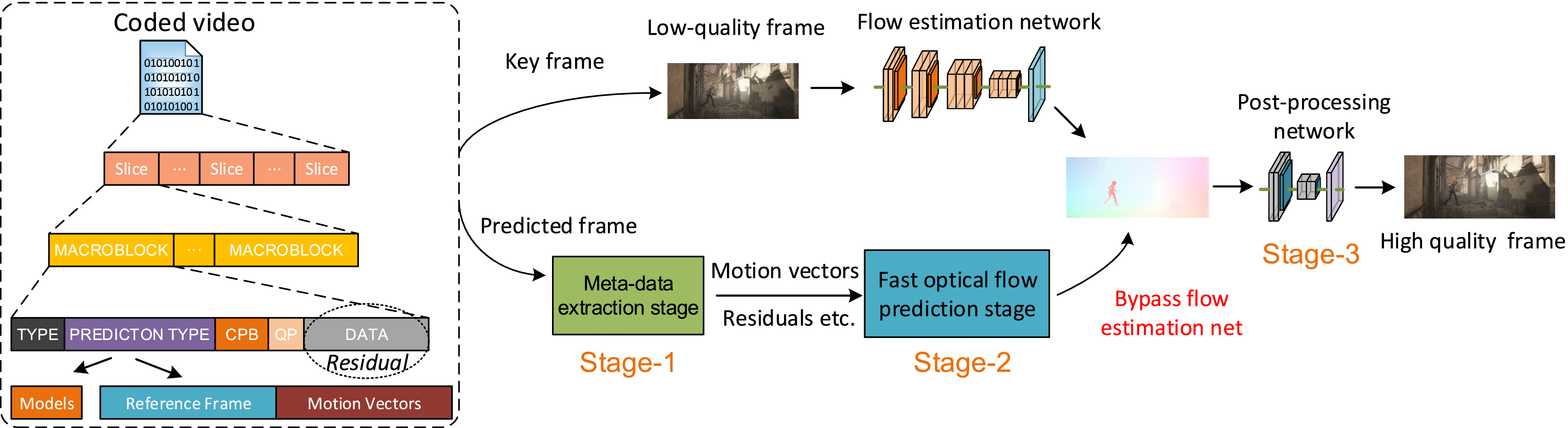 Coded video

010100101
010101010
101010101
010101001

Slice ··· Slice ··· Slice

MACROBLOCK ··· MACROBLOCK

TYPE PREDICTON TYPE CPB QP DATA

Residual

Models Reference Frame Motion Vectors

Key frame

Low-quality frame

Flow estimation network

Predicted frame

Meta-data extraction stage

Stage-1

Motion vectors

Residuals etc.

Fast optical flow prediction stage

Stage-2

Bypass flow estimation net

Post-processing network

Stage-3

High quality frame